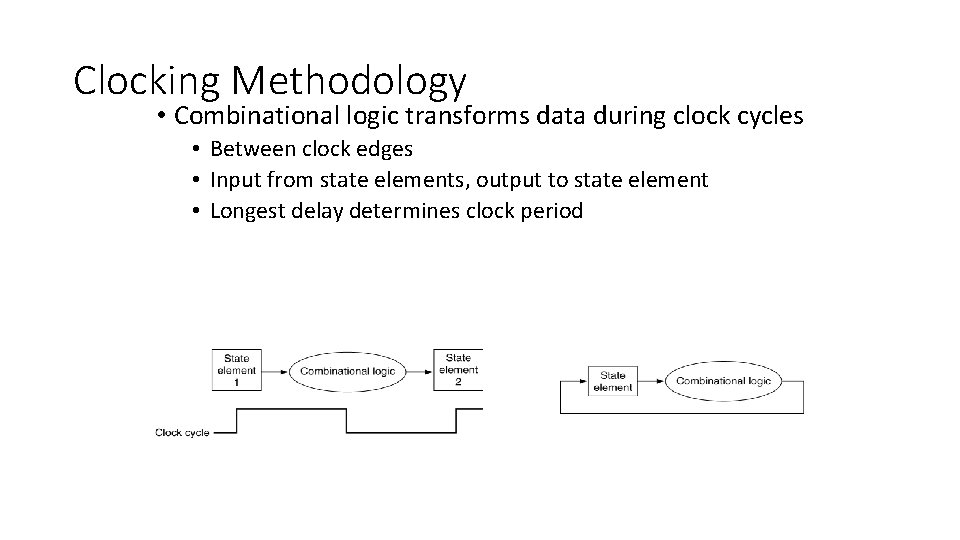 Clocking Methodology

• Combinational logic transforms data during clock cycles
 • Between clock edges
 • Input from state elements, output to state element
 • Longest delay determines clock period

State element 1
Combinational logic
State element 2
Clock cycle

State element
Combinational logic